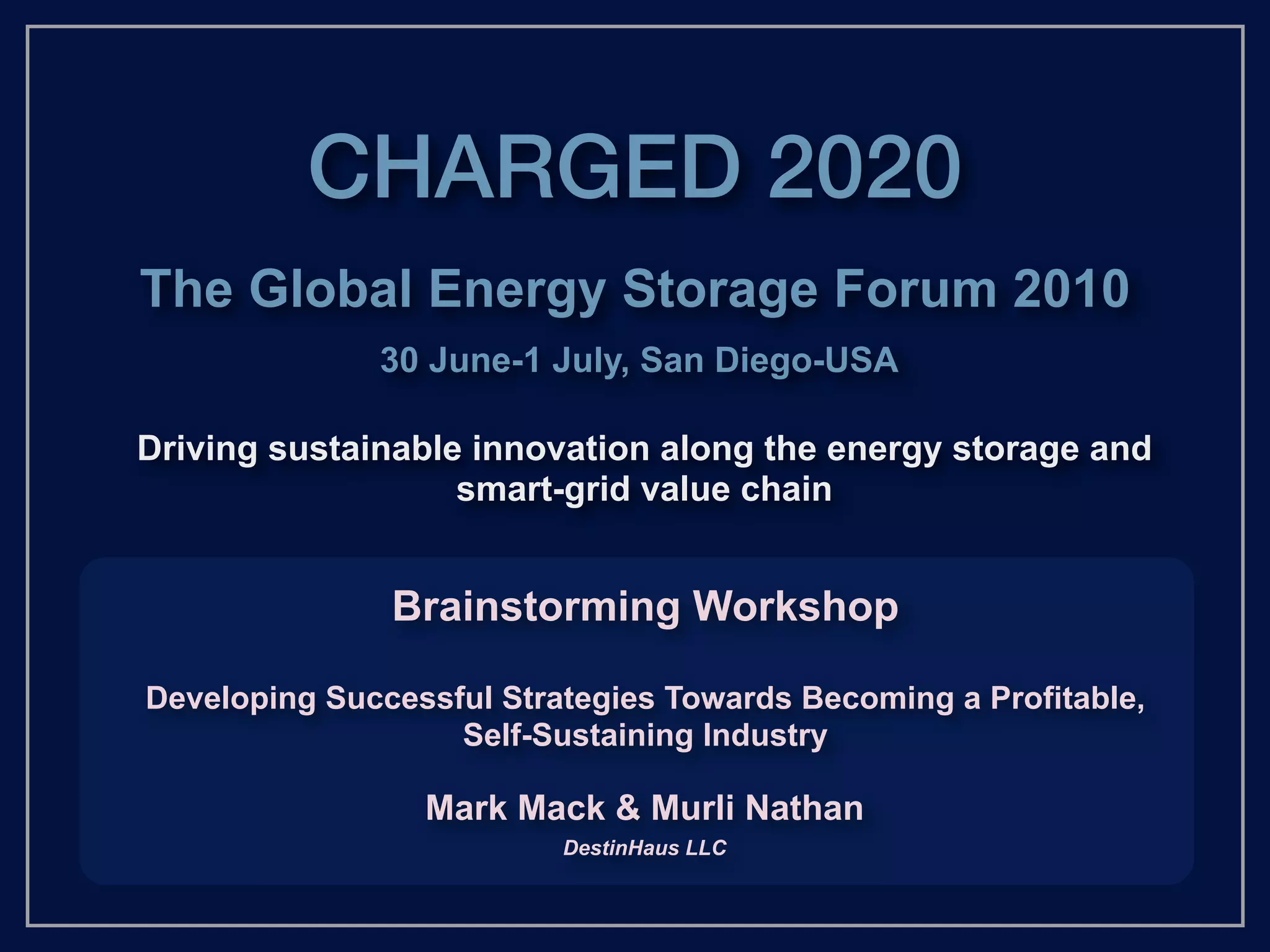 CHARGED 2020

The Global Energy Storage Forum 2010

30 June-1 July, San Diego-USA

Driving sustainable innovation along the energy storage and smart-grid value chain

Brainstorming Workshop

Developing Successful Strategies Towards Becoming a Profitable, Self-Sustaining Industry

Mark Mack & Murli Nathan

DestinHaus LLC